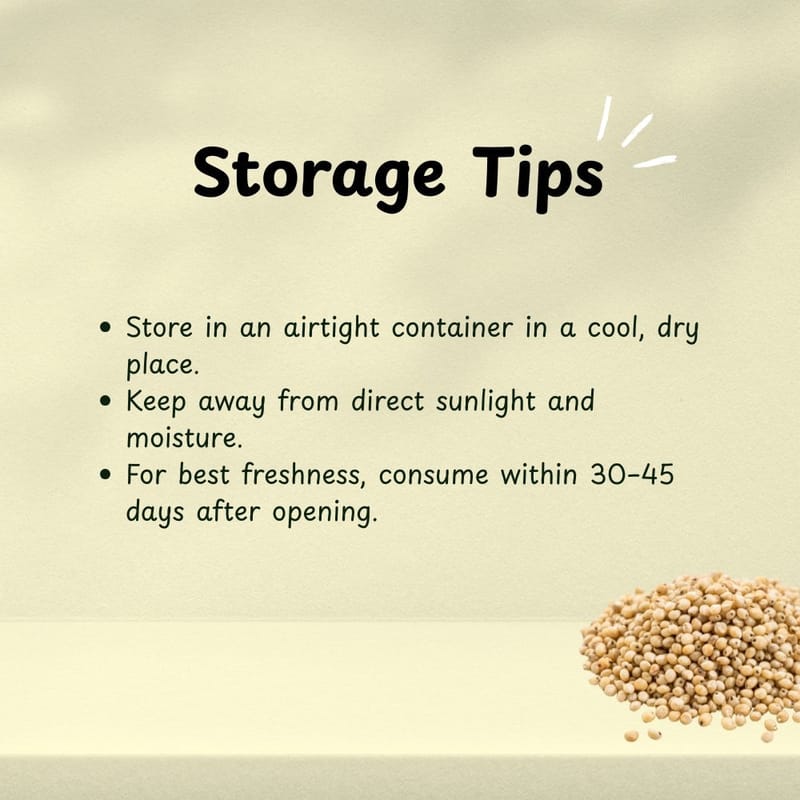 Storage Tips

• Store in an airtight container in a cool, dry place.
• Keep away from direct sunlight and moisture.
• For best freshness, consume within 30-45 days after opening.